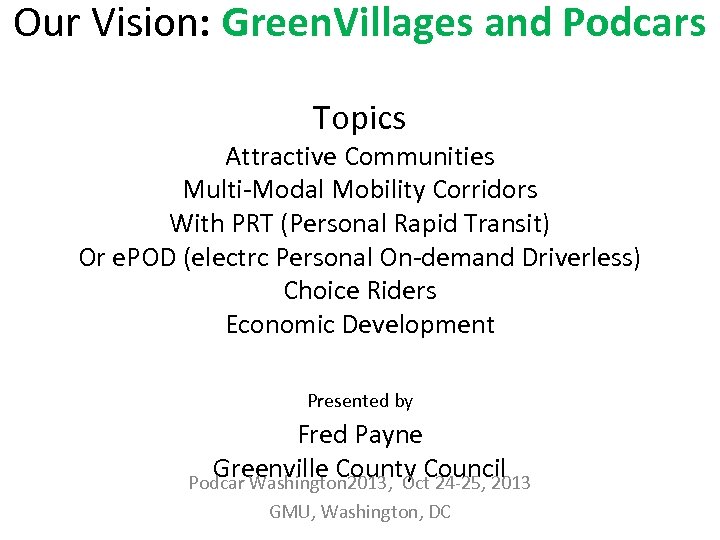 Our Vision: GreenVillages and Podcars

Topics
Attractive Communities
Multi-Modal Mobility Corridors
With PRT (Personal Rapid Transit)
Or ePOD (electrc Personal On-demand Driverless)
Choice Riders
Economic Development

Presented by
Fred Payne
Greenville County Council

Podcar Washington2013, Oct 24-25, 2013
GMU, Washington, DC